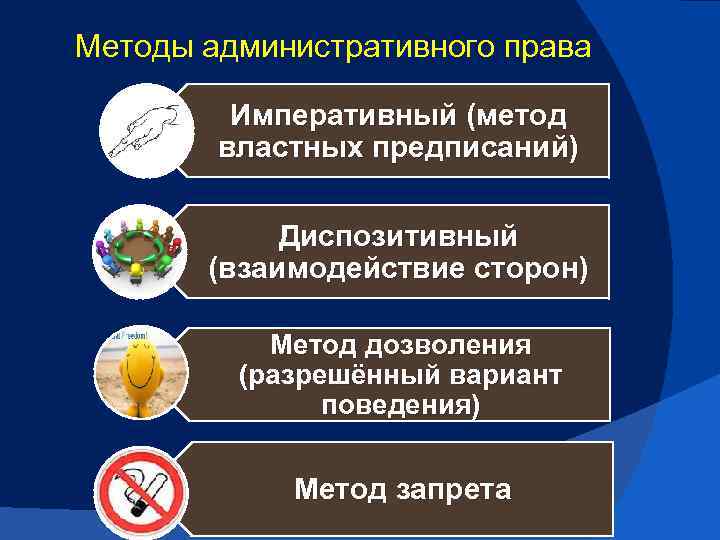 Методы административного права

Императивный (метод властных предписаний)

Диспозитивный (взаимодействие сторон)

Метод дозволения (разрешённый вариант поведения)

Метод запрета